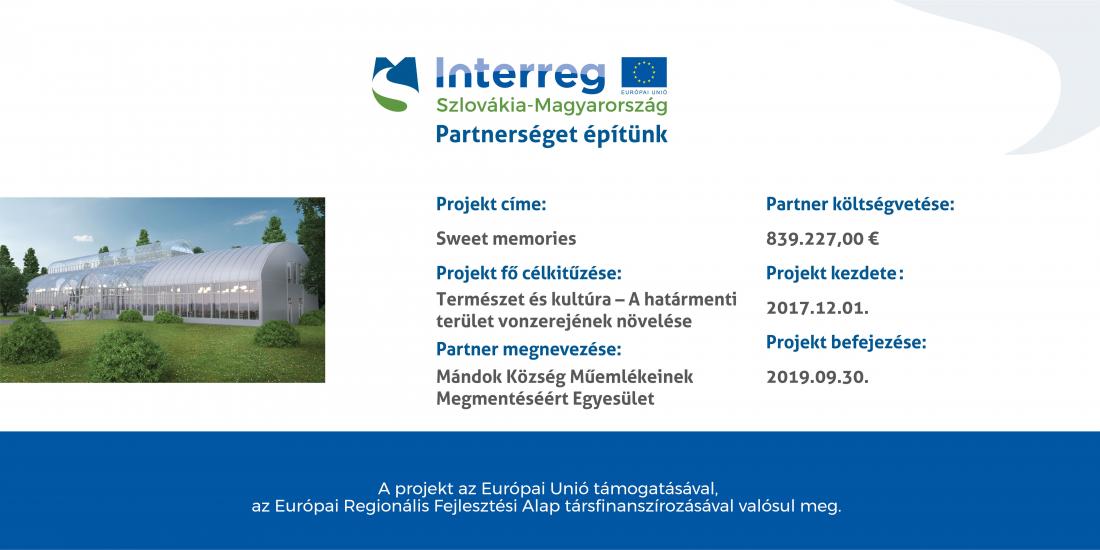 Interreg
EURÓPAI UNIÓ
Szlovákia-Magyarország
Partnerséget építünk

Projekt címe:
Sweet memories
Projekt fő célkitűzése:
Természet és kultúra – A határmenti terület vonzerejének növelése
Partner megnevezése:
Mándok Község Műemlékeinek Megmentéséért Egyesület

Partner költségvetése:
839.227,00 €
Projekt kezdete:
2017.12.01.
Projekt befejezése:
2019.09.30.

A projekt az Európai Unió támogatásával, az Európai Regionális Fejlesztési Alap társfinanszírozásával valósul meg.